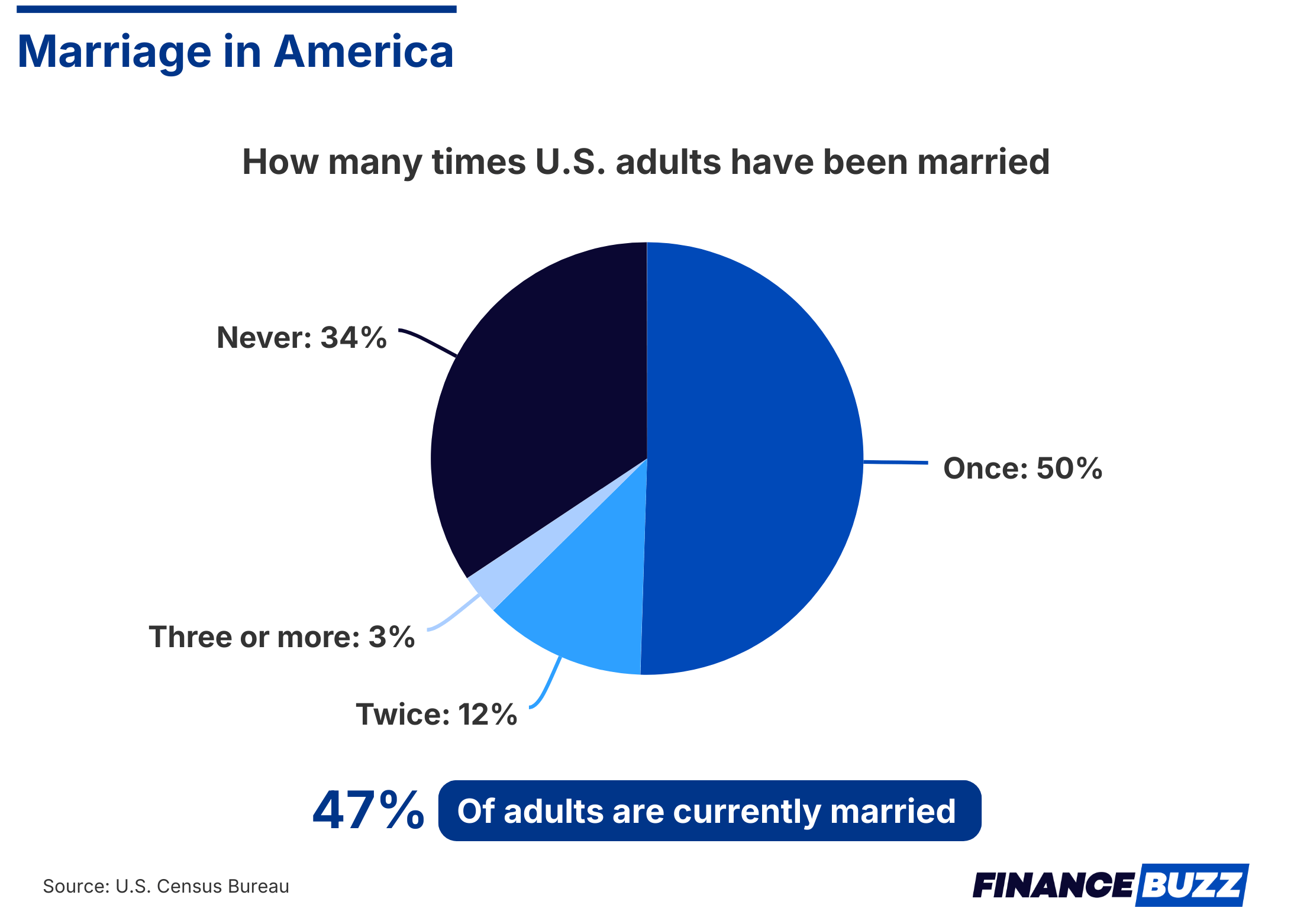 Marriage in America

How many times U.S. adults have been married

Never: 34%

Once: 50%

Three or more: 3%

Twice: 12%

47% Of adults are currently married

Source: U.S. Census Bureau

FINANCE BUZZ